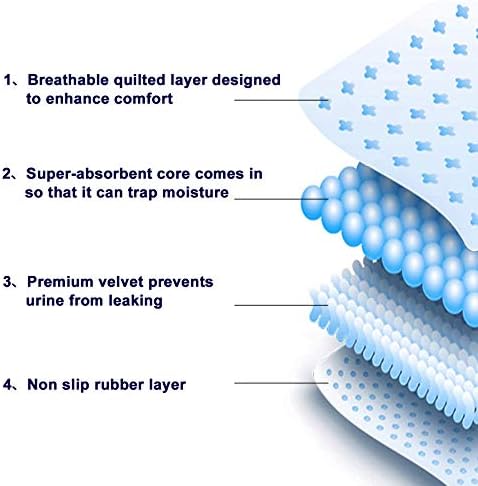 1、Breathable quilted layer designed to enhance comfort

2、Super-absorbent core comes in so that it can trap moisture

3、Premium velvet prevents urine from leaking

4、Non slip rubber layer